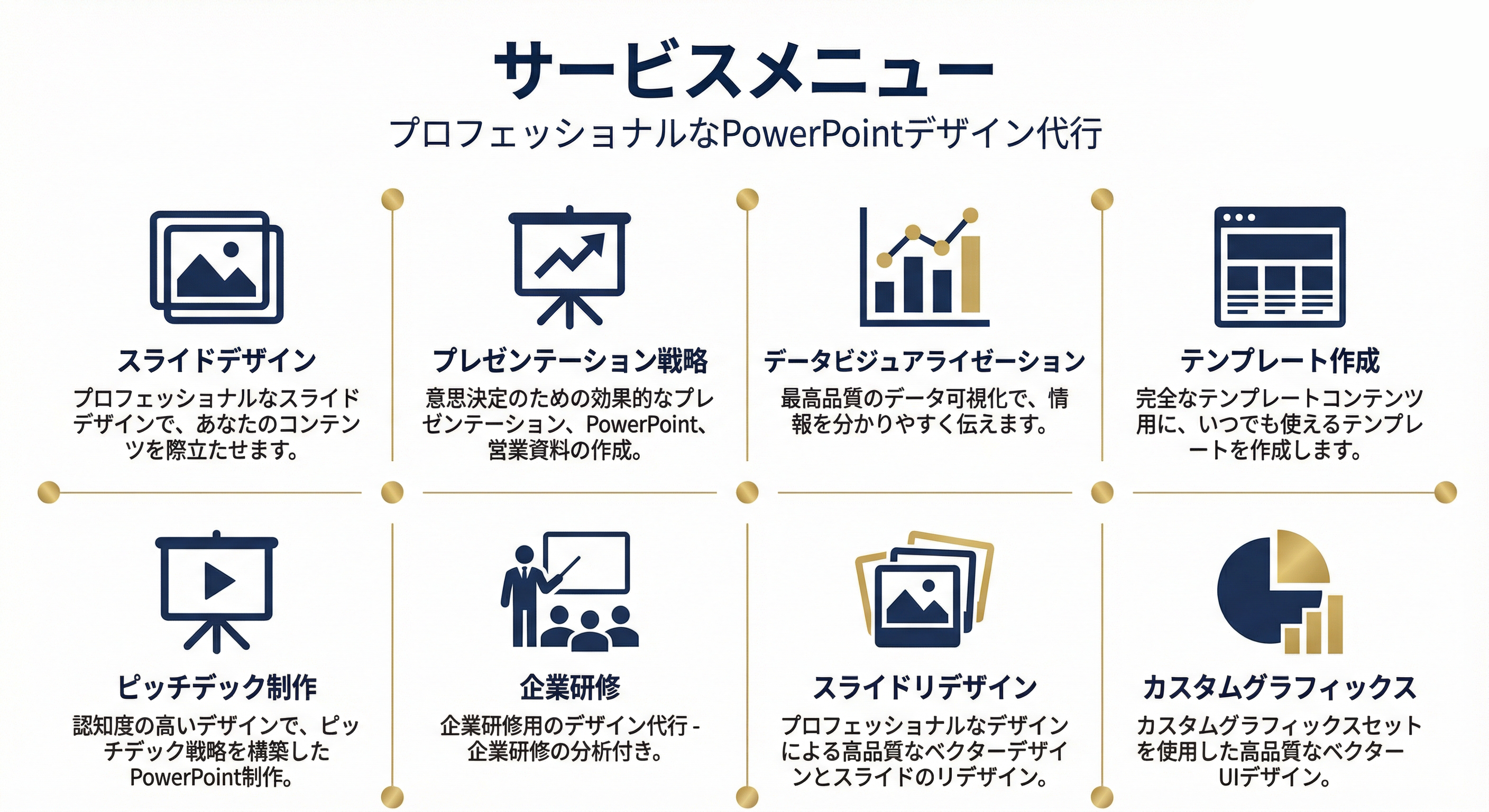 サービスメニュー
プロフェッショナルなPowerPointデザイン代行

スライドデザイン
プロフェッショナルなスライドデザインで、あなたのコンテンツを際立たせます。

プレゼンテーション戦略
意思決定のための効果的なプレゼンテーション、PowerPoint、営業資料の作成。

データビジュアライゼーション
最高品質のデータ可視化で、情報を分かりやすく伝えます。

テンプレート作成
完全なテンプレートコンテンツ用に、いつでも使えるテンプレートを作成します。

ピッチデック制作
認知度の高いデザインで、ピッチデック戦略を構築したPowerPoint制作。

企業研修
企業研修用のデザイン代行 - 企業研修の分析付き。

スライドリデザイン
プロフェッショナルなデザインによる高品質なベクターデザインとスライドのリデザイン。

カスタムグラフィックス
カスタムグラフィックスセットを使用した高品質なベクターUIデザイン。